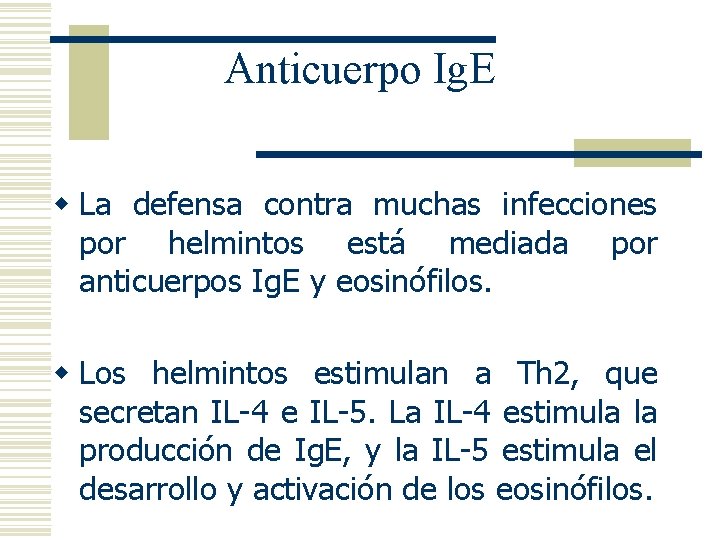 Anticuerpo IgE

La defensa contra muchas infecciones por helmintos está mediada por anticuerpos IgE y eosinófilos.

Los helmintos estimulan a Th2, que secretan IL-4 e IL-5. La IL-4 estimula la producción de IgE, y la IL-5 estimula el desarrollo y activación de los eosinófilos.